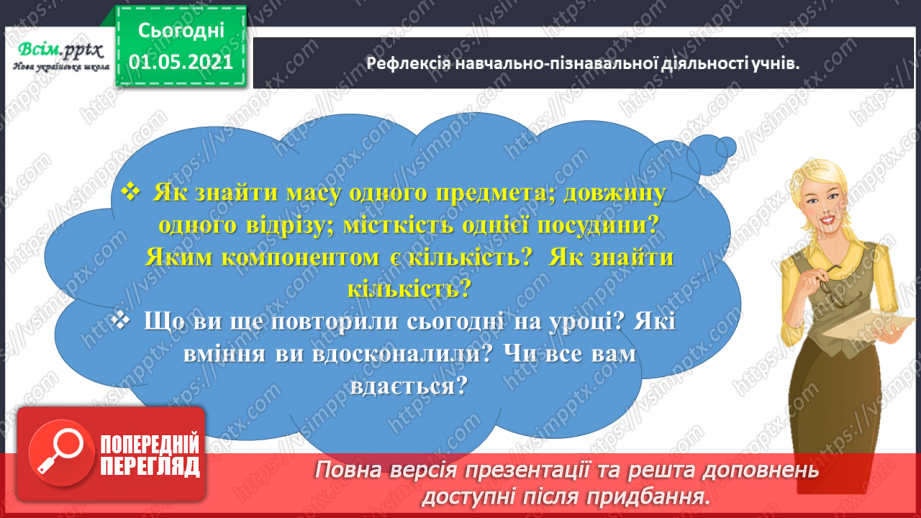 Всім.pptx
Нова українська школа

Сьогодні
01.05.2021

Рефлексія навчально-пізнавальної діяльності учнів.

❖ Як знайти масу одного предмета; довжину одного відрізу; місткість однієї посудини? Яким компонентом є кількість? Як знайти кількість?

❖ Що ви ще повторили сьогодні на уроці? Які вміння ви вдосконалили? Чи все вам вдається?

ПОПЕРЕДНІЙ ПЕРЕГЛЯД

Повна версія презентації та решта доповнень доступні після придбання.

https://vsimpptx.com